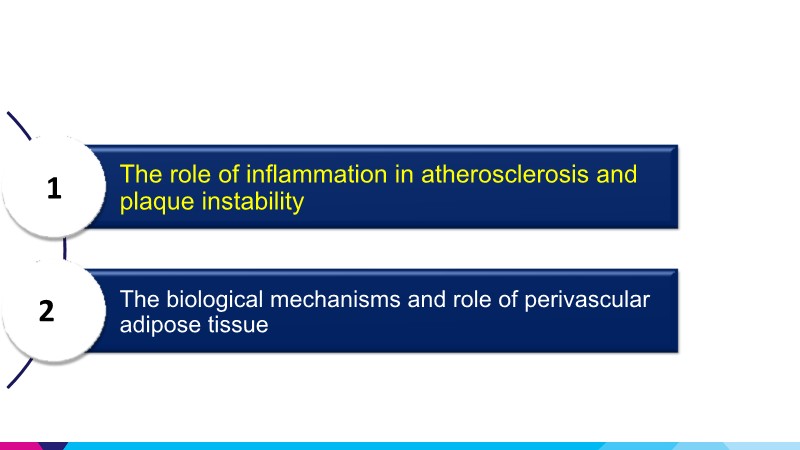 1

The role of inflammation in atherosclerosis and plaque instability

2

The biological mechanisms and role of perivascular adipose tissue